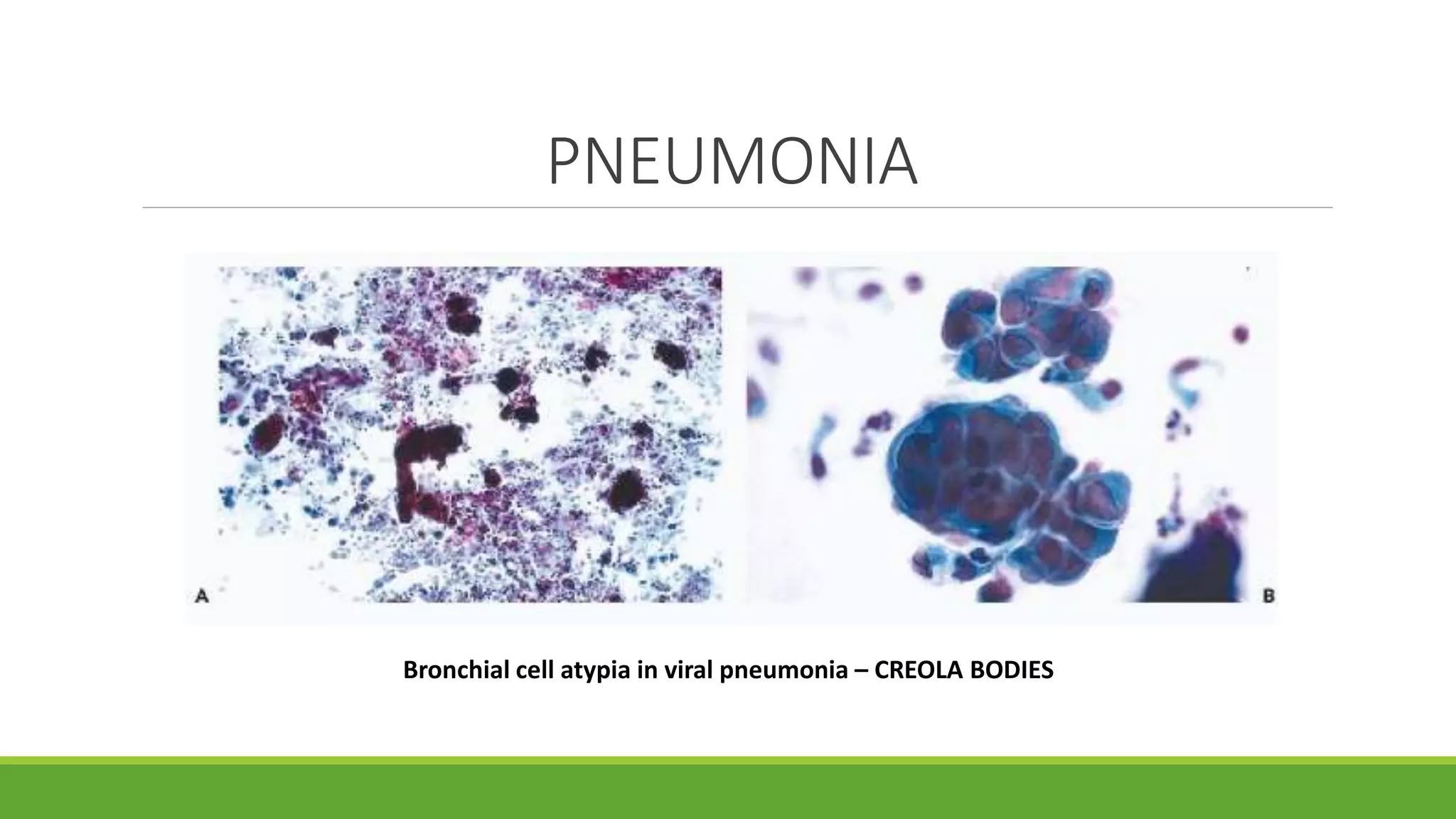 PNEUMONIA

A

B

Bronchial cell atypia in viral pneumonia – CREOLA BODIES